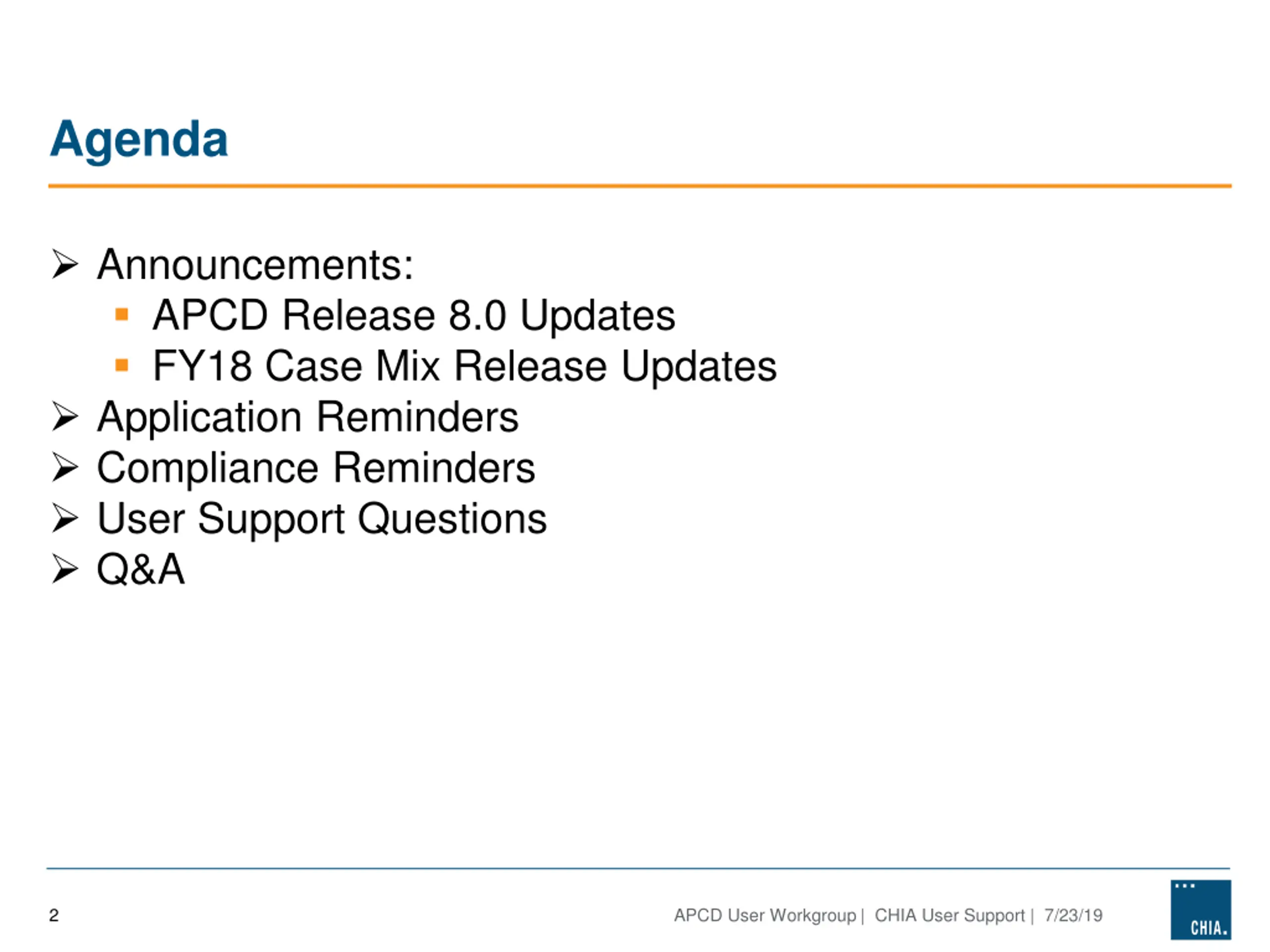 Agenda

➢ Announcements:
▪ APCD Release 8.0 Updates
▪ FY18 Case Mix Release Updates
➢ Application Reminders
➢ Compliance Reminders
➢ User Support Questions
➢ Q&A

2

APCD User Workgroup | CHIA User Support | 7/23/19

CHIA.